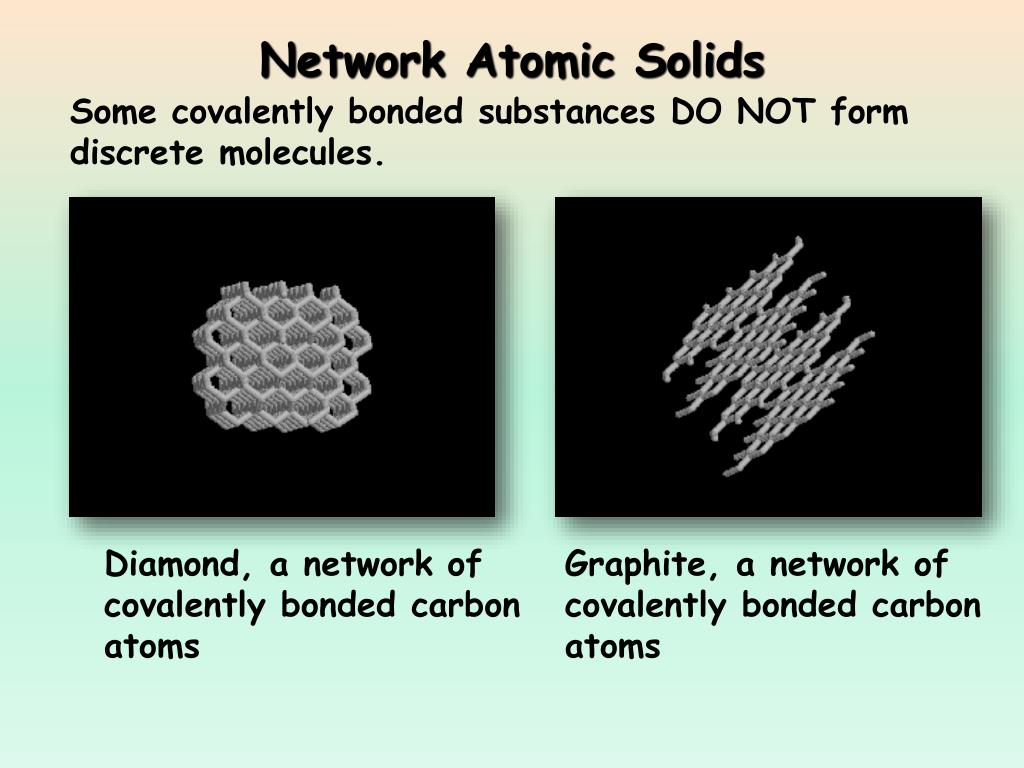 Network Atomic Solids

Some covalently bonded substances DO NOT form discrete molecules.

Diamond, a network of covalently bonded carbon atoms

Graphite, a network of covalently bonded carbon atoms